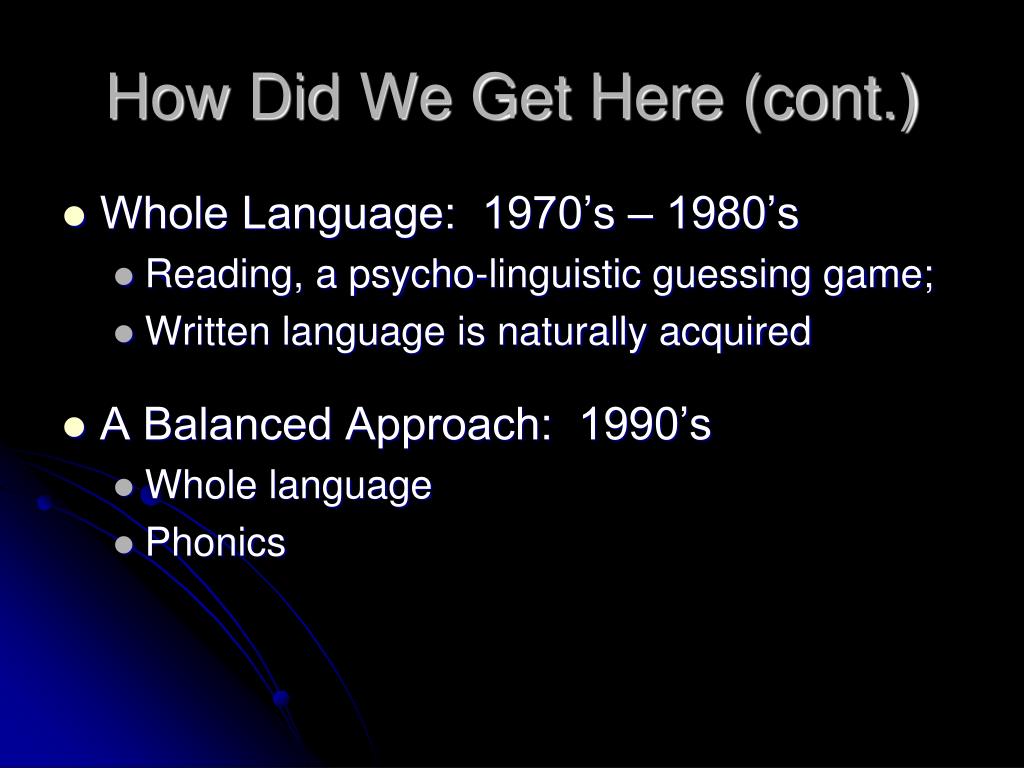 How Did We Get Here (cont.)

- Whole Language: 1970’s – 1980’s
  - Reading, a psycho-linguistic guessing game;
  - Written language is naturally acquired
- A Balanced Approach: 1990’s
  - Whole language
  - Phonics